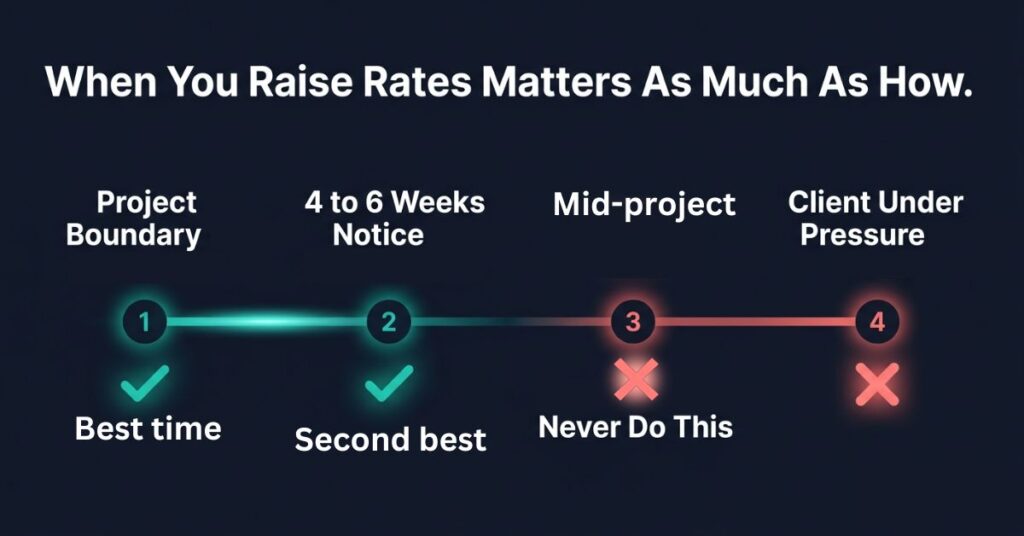 When You Raise Rates Matters As Much As How.

Project Boundary

4 to 6 Weeks Notice

Mid-project

Client Under Pressure

1

2

3

4

Best time

Second best

Never Do This